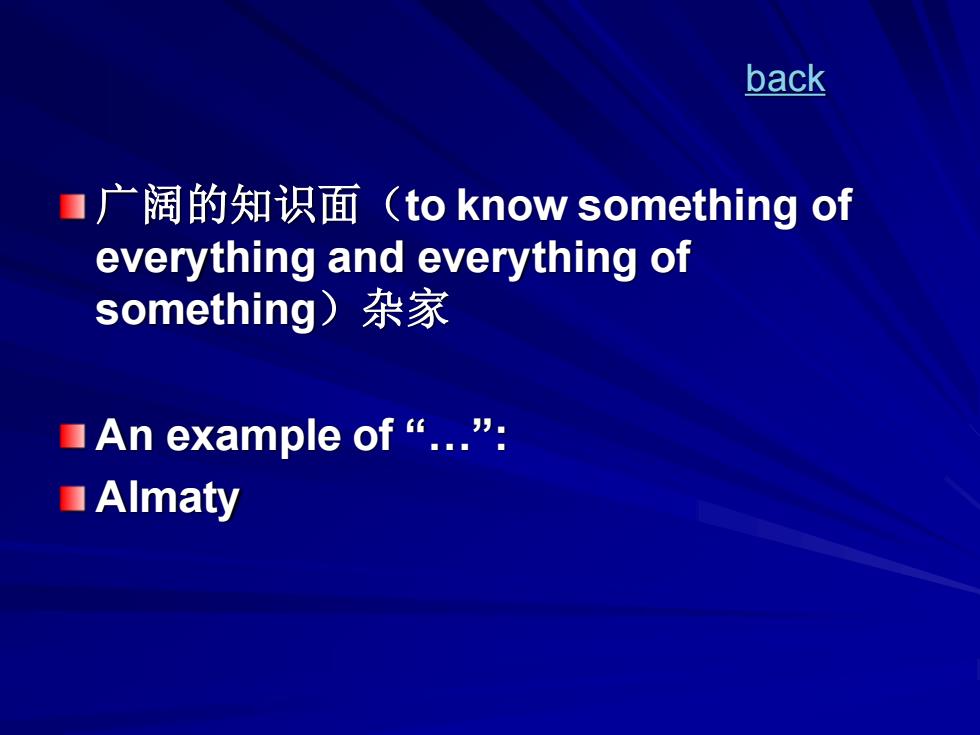 back

广阔的知识面（to know something of everything and everything of something）杂家

An example of “…”:

Almaty